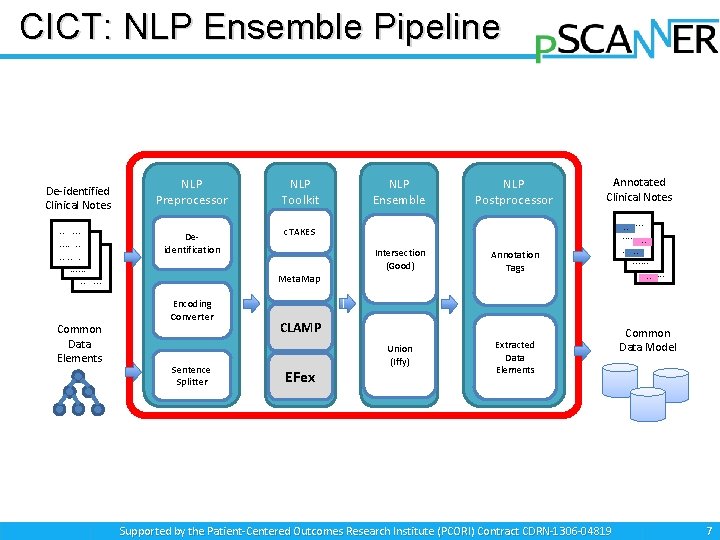 CICT: NLP Ensemble Pipeline

pSCANNER

De-identified Clinical Notes

Common Data Elements

NLP Preprocessor

De-identification

Encoding Converter

Sentence Splitter

NLP Toolkit

cTAKES

MetaMap

CLAMP

EFex

NLP Ensemble

Intersection (Good)

Union (Iffy)

NLP Postprocessor

Annotation Tags

Extracted Data Elements

Annotated Clinical Notes

Common Data Model

Supported by the Patient-Centered Outcomes Research Institute (PCORI) Contract CDRN-1306-04819

7